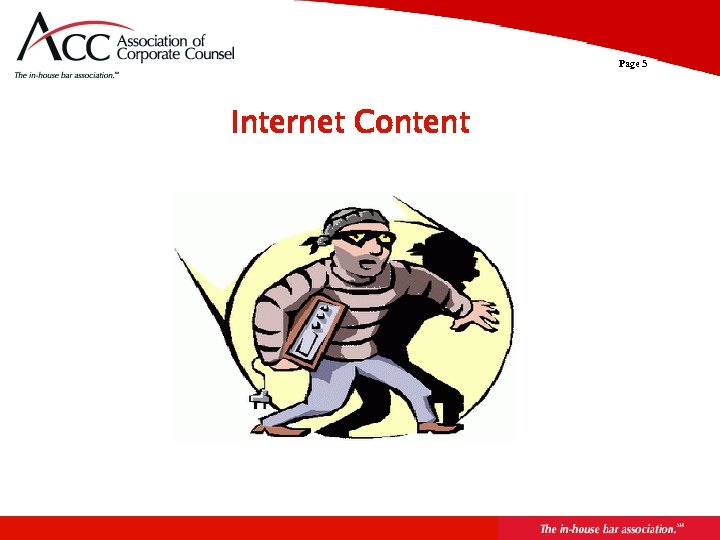 ACC Association of Corporate Counsel
The in-house bar association.℠

Page 5

Internet Content

The in-house bar association.℠